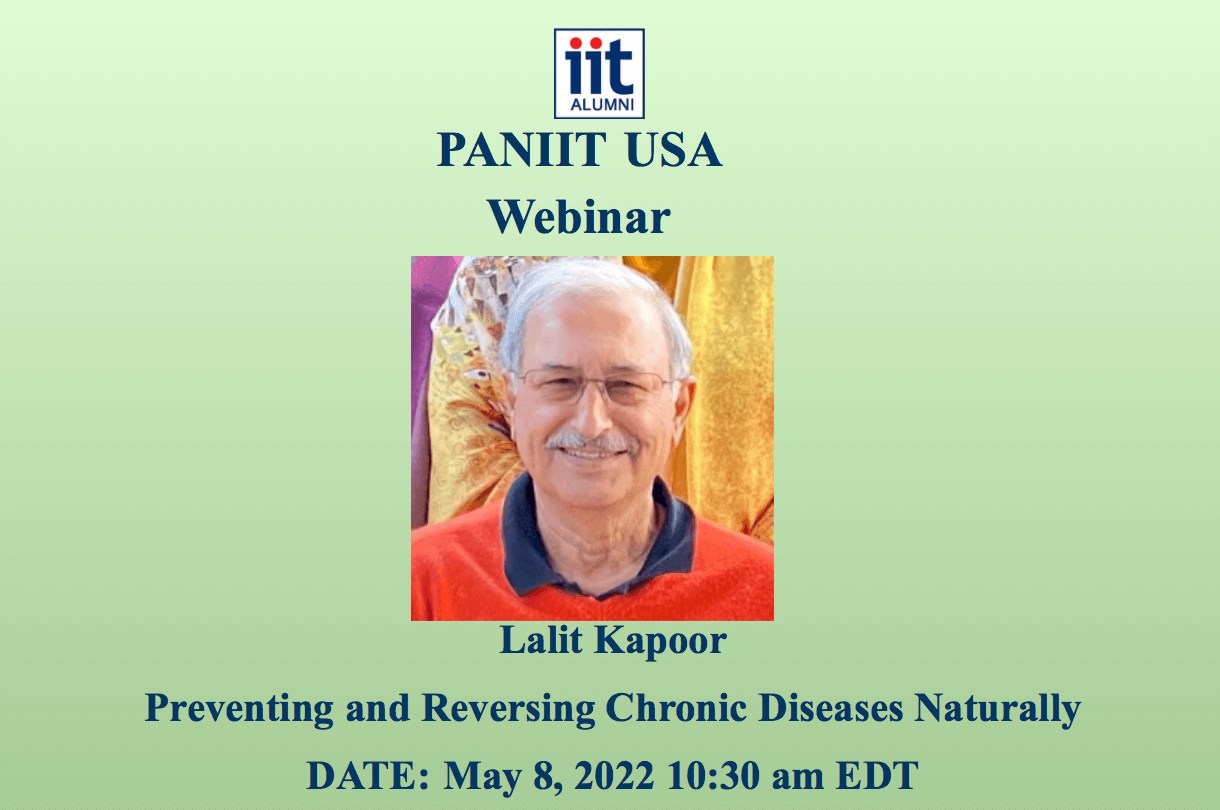 iit
ALUMNI

PANIIT USA
Webinar

Lalit Kapoor

Preventing and Reversing Chronic Diseases Naturally

DATE: May 8, 2022 10:30 am EDT